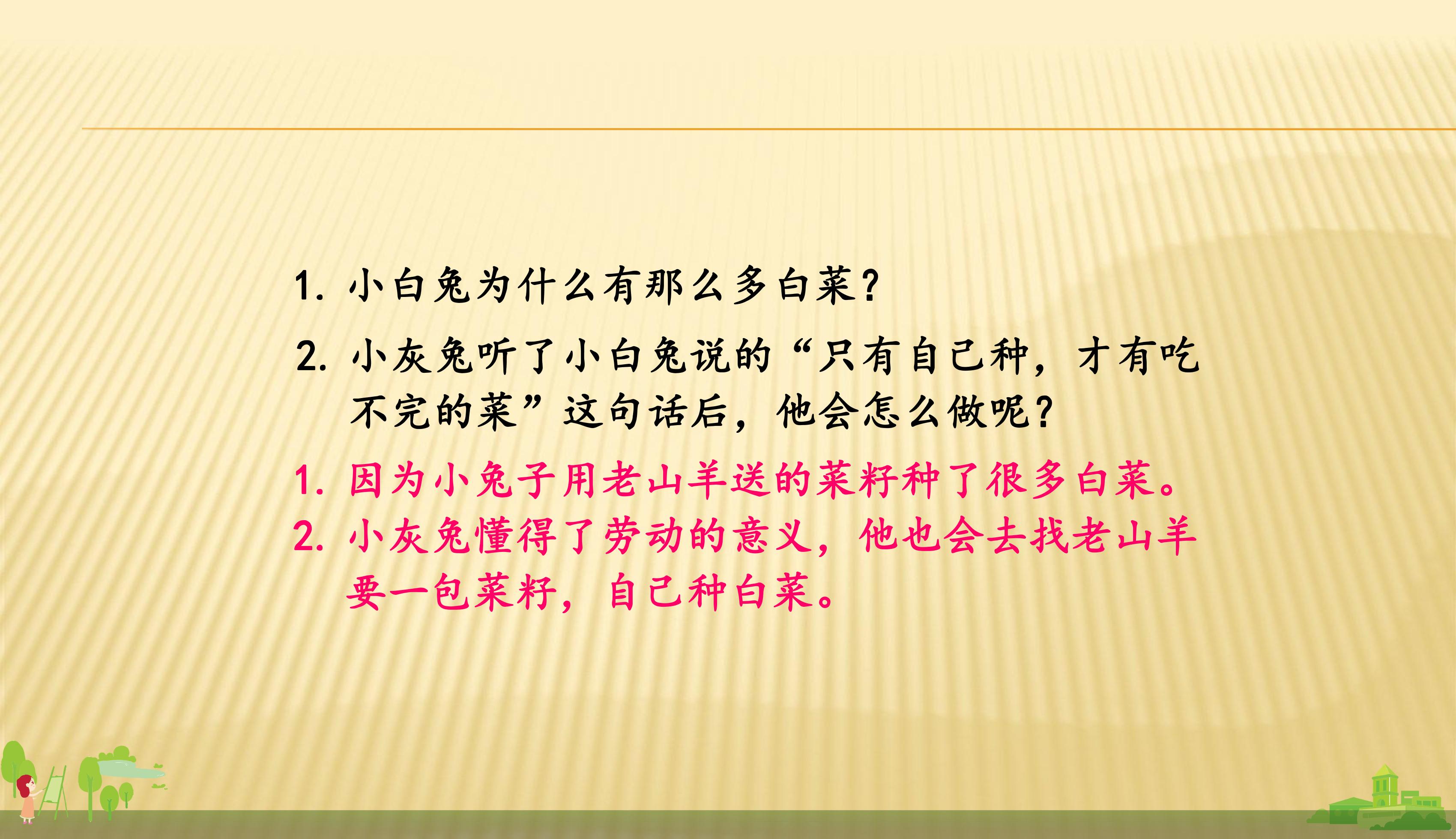 1. 小白兔为什么有那么多白菜?

2. 小灰兔听了小白兔说的“只有自己种，才有吃不完的菜”这句话后，他会怎么做呢?

1. 因为小兔子用老山羊送的菜籽种了很多白菜。

2. 小灰兔懂得了劳动的意义，他也会去找老山羊要一包菜籽，自己种白菜。